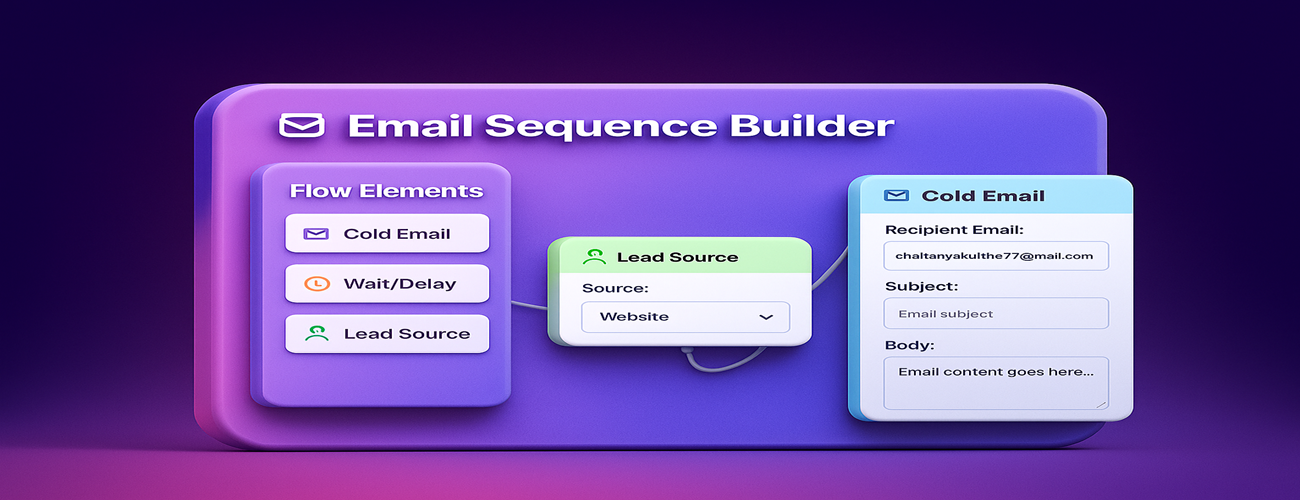 Email Sequence Builder

Flow Elements

Cold Email

Wait/Delay

Lead Source

Lead Source

Source:

Website

Cold Email

Recipient Email:

chaltanyakulthe77@mail.com

Subject:

Email subject

Body:

Email content goes here...